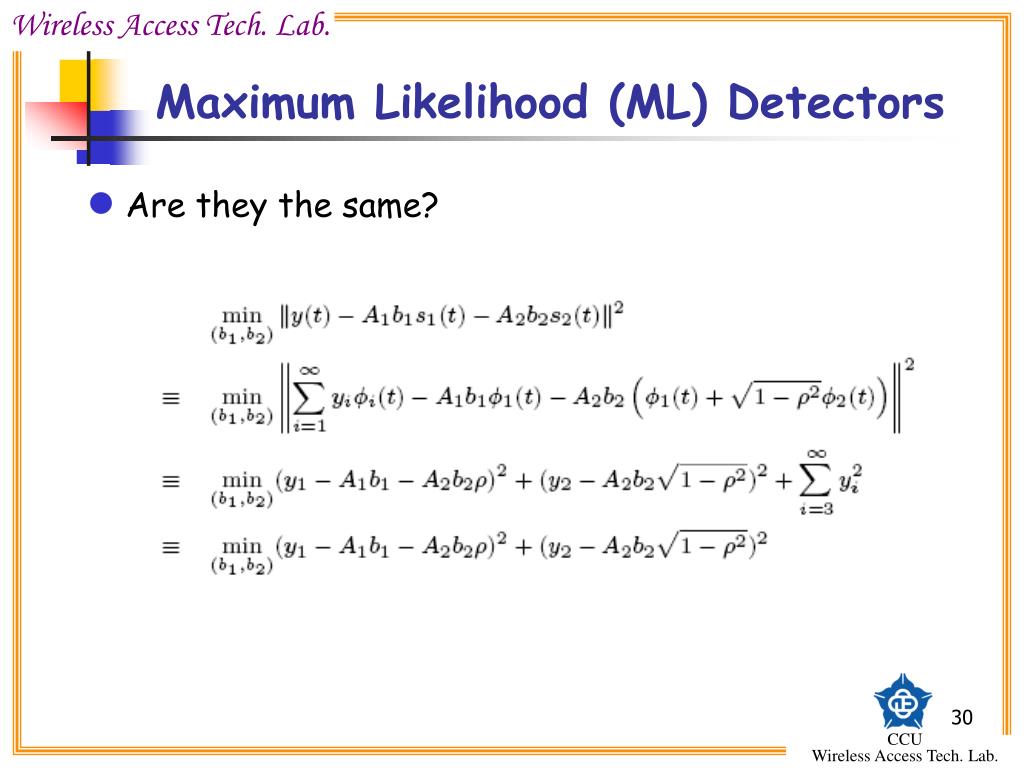 Wireless Access Tech. Lab.

Maximum Likelihood (ML) Detectors

Are they the same?

$\min_{(b_1,b_2)} \|y(t) - A_1 b_1 s_1(t) - A_2 b_2 s_2(t)\|^2$

$\equiv \min_{(b_1,b_2)} \left\| \sum_{i=1}^{\infty} y_i \phi_i(t) - A_1 b_1 \phi_1(t) - A_2 b_2 \left( \phi_1(t) + \sqrt{1-\rho^2}\phi_2(t) \right) \right\|^2$

$\equiv \min_{(b_1,b_2)} (y_1 - A_1 b_1 - A_2 b_2 \rho)^2 + (y_2 - A_2 b_2 \sqrt{1-\rho^2})^2 + \sum_{i=3}^{\infty} y_i^2$

$\equiv \min_{(b_1,b_2)} (y_1 - A_1 b_1 - A_2 b_2 \rho)^2 + (y_2 - A_2 b_2 \sqrt{1-\rho^2})^2$

30

CCU
Wireless Access Tech. Lab.